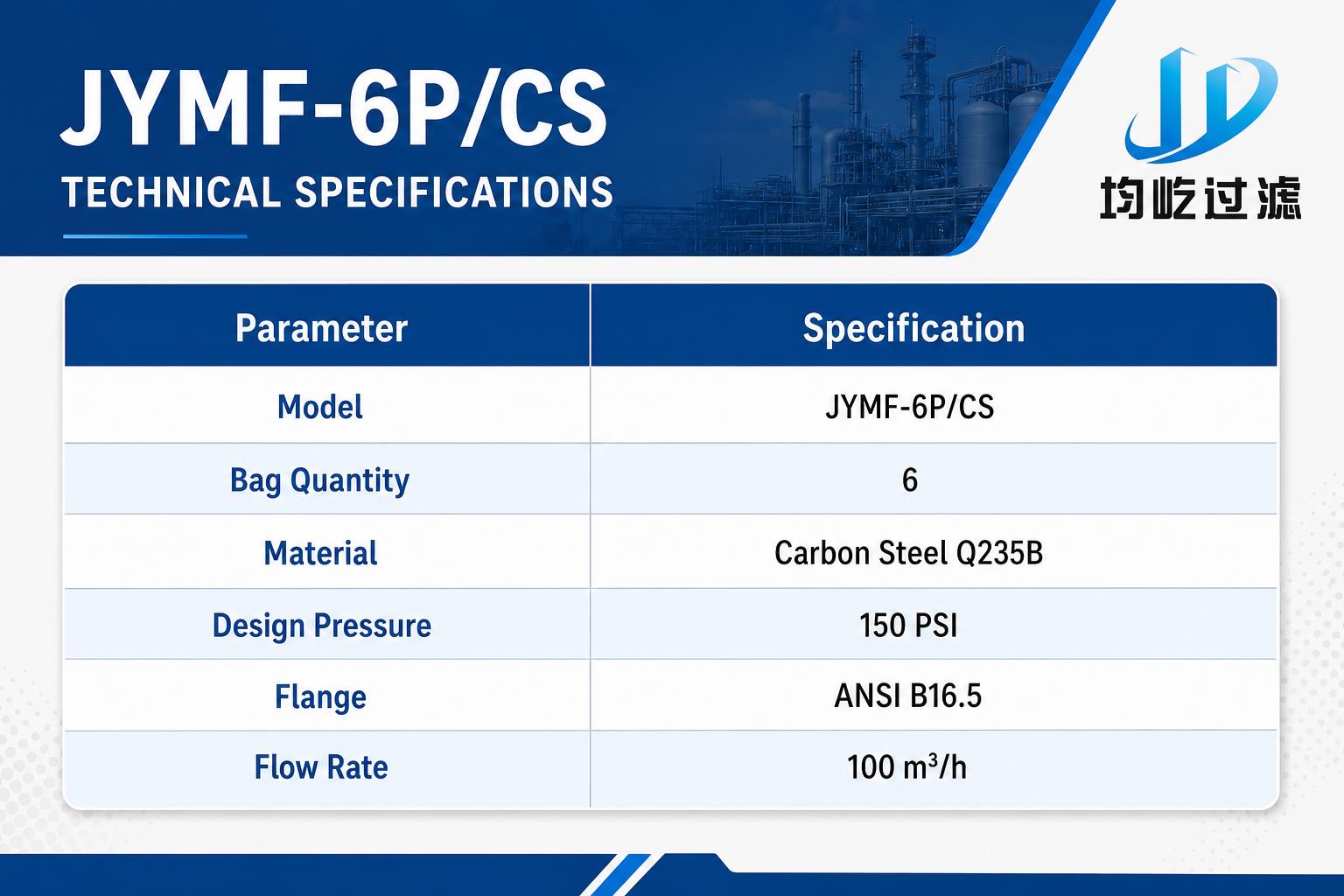 JYMF-6P/CS
TECHNICAL SPECIFICATIONS

JY
均屹过滤

| Parameter | Specification |
|---|---|
| Model | JYMF-6P/CS |
| Bag Quantity | 6 |
| Material | Carbon Steel Q235B |
| Design Pressure | 150 PSI |
| Flange | ANSI B16.5 |
| Flow Rate | 100 $m^3/h$ |